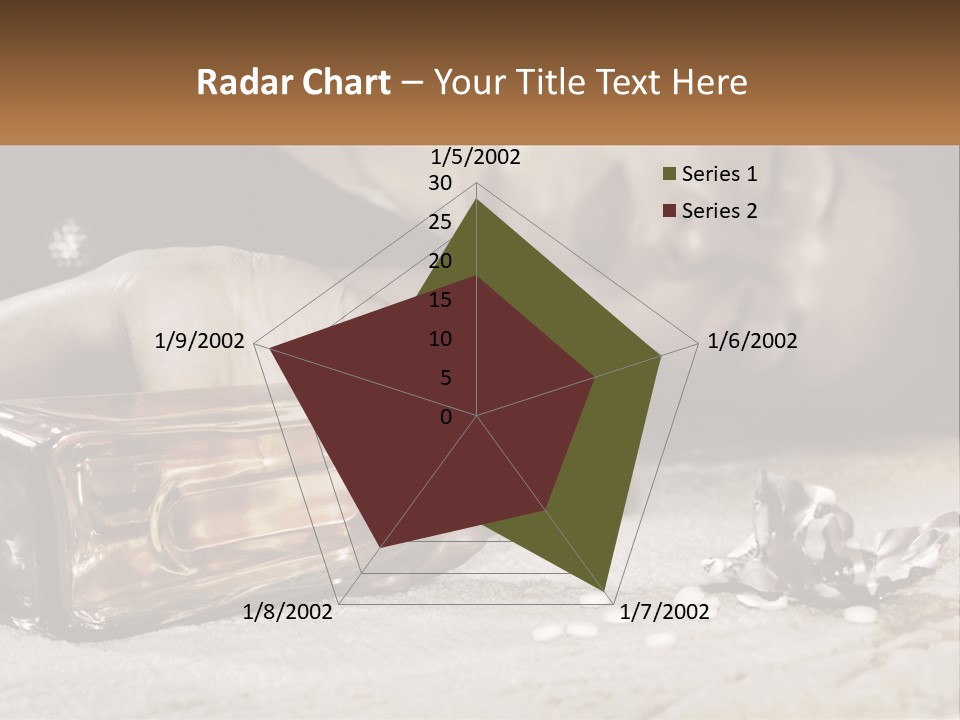 Radar Chart – Your Title Text Here

1/5/2002
30
25
20
15
10
5
0
1/6/2002
1/7/2002
1/8/2002
1/9/2002

Series 1
Series 2